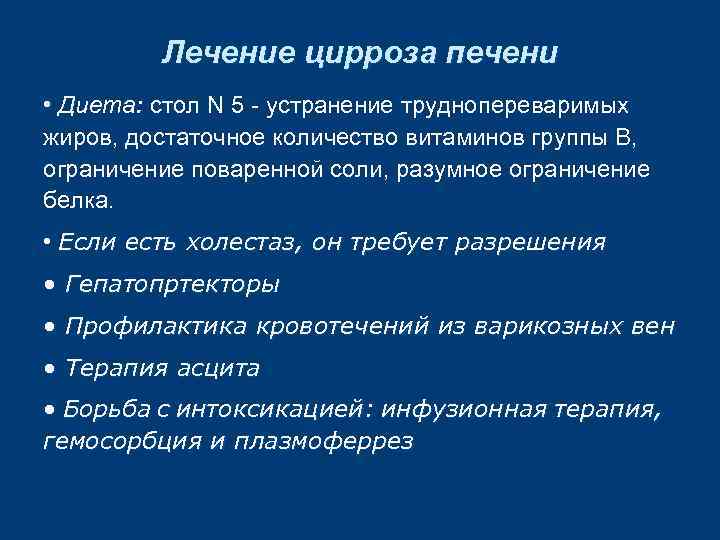 Лечение цирроза печени

• Диета: стол N 5 - устранение трудноперевариемых жиров, достаточное количество витаминов группы В, ограничение поваренной соли, разумное ограничение белка.

• Если есть холестаз, он требует разрешения

• Гепатопртекторы

• Профилактика кровотечений из варикозных вен

• Терапия асцита

• Борьба с интоксикацией: инфузионная терапия, гемосорбция и плазмоферрез